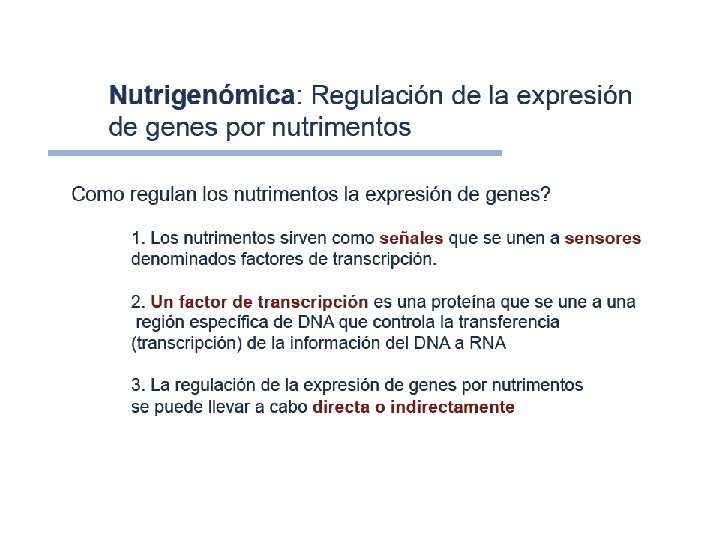 Nutrigenómica: Regulación de la expresión de genes por nutrimentos

Como regulan los nutrimentos la expresión de genes?

1. Los nutrimentos sirven como señales que se unen a sensores denominados factores de transcripción.

2. Un factor de transcripción es una proteína que se une a una región específica de DNA que controla la transferencia (transcripción) de la información del DNA a RNA

3. La regulación de la expresión de genes por nutrimentos se puede llevar a cabo directa o indirectamente